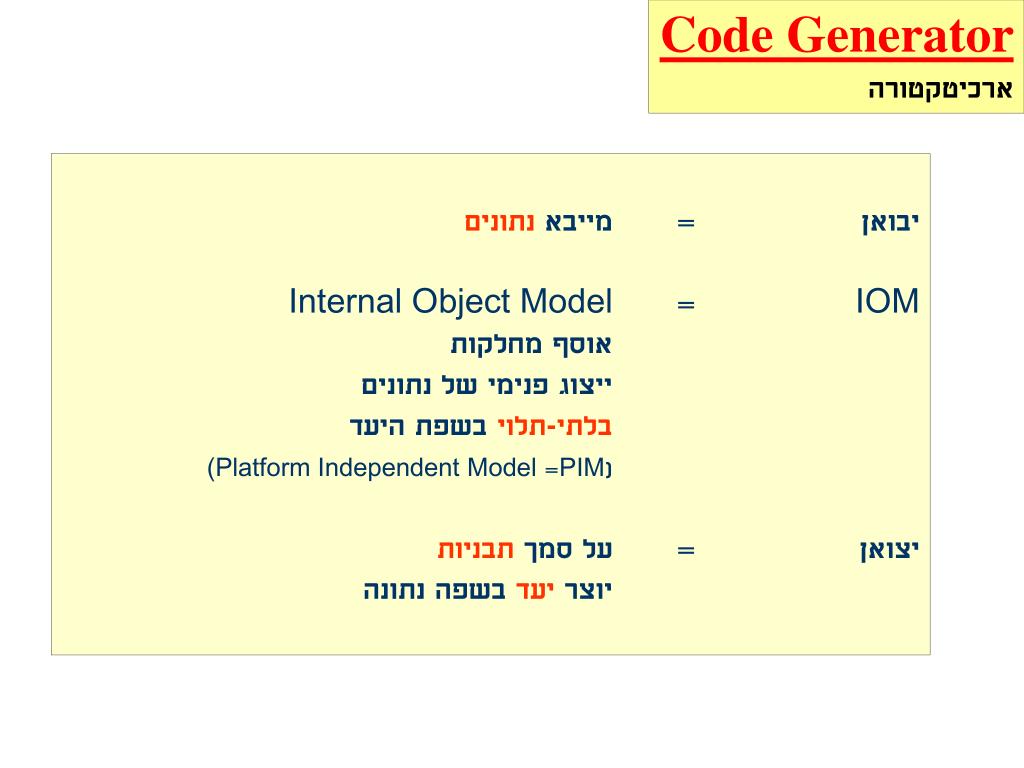 Code Generator
ארכיטקטורה

יבואן = מייבא נתונים

IOM = Internal Object Model
אוסף מחלקות
ייצוג פנימי של נתונים
בלתי-תלוי בשפת היעד
(Platform Independent Model =PIM)

יצואן = על סמך תבניות
יוצר יעד בשפה נתונה